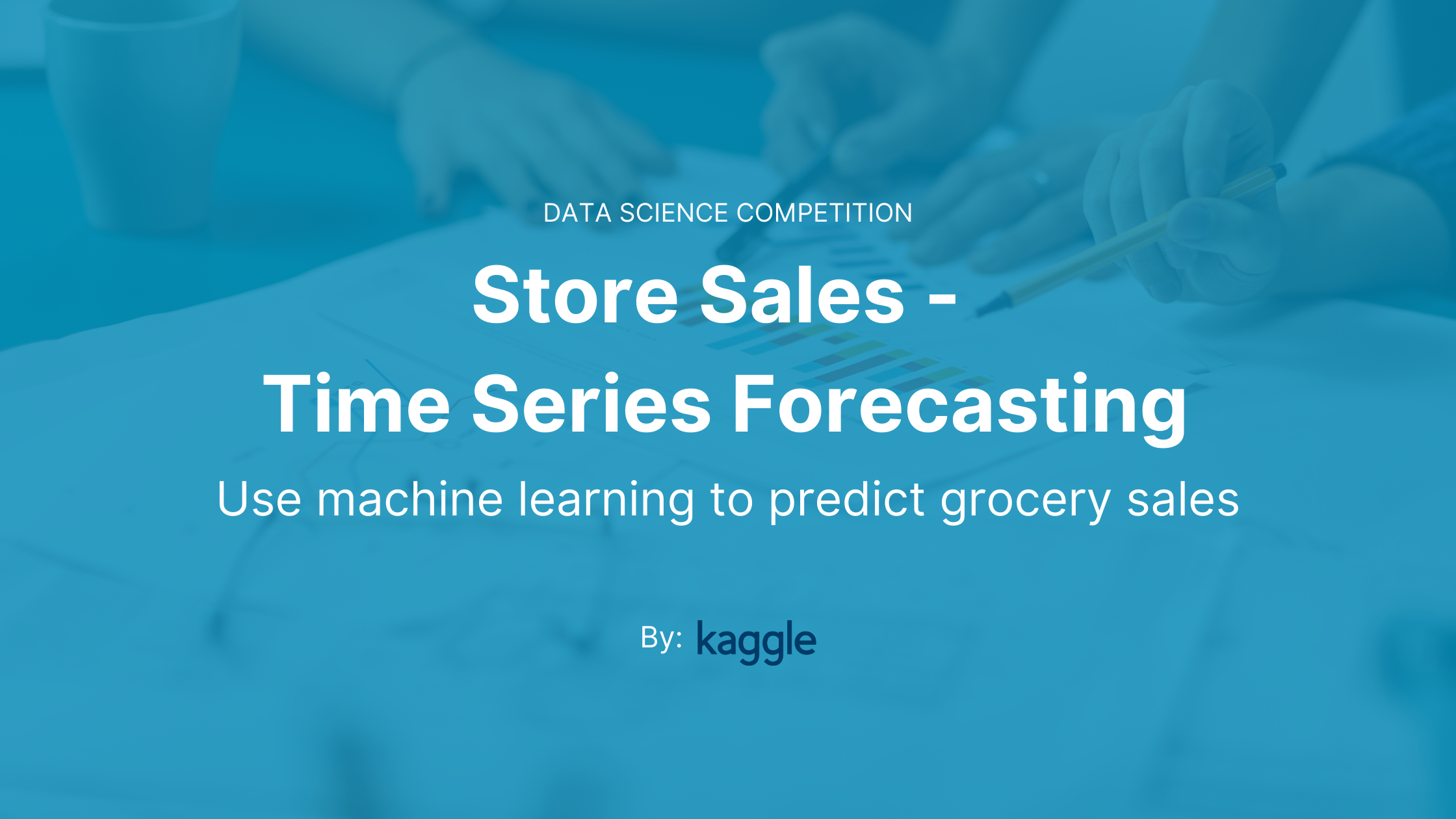 DATA SCIENCE COMPETITION

Store Sales - Time Series Forecasting

Use machine learning to predict grocery sales

By: kaggle